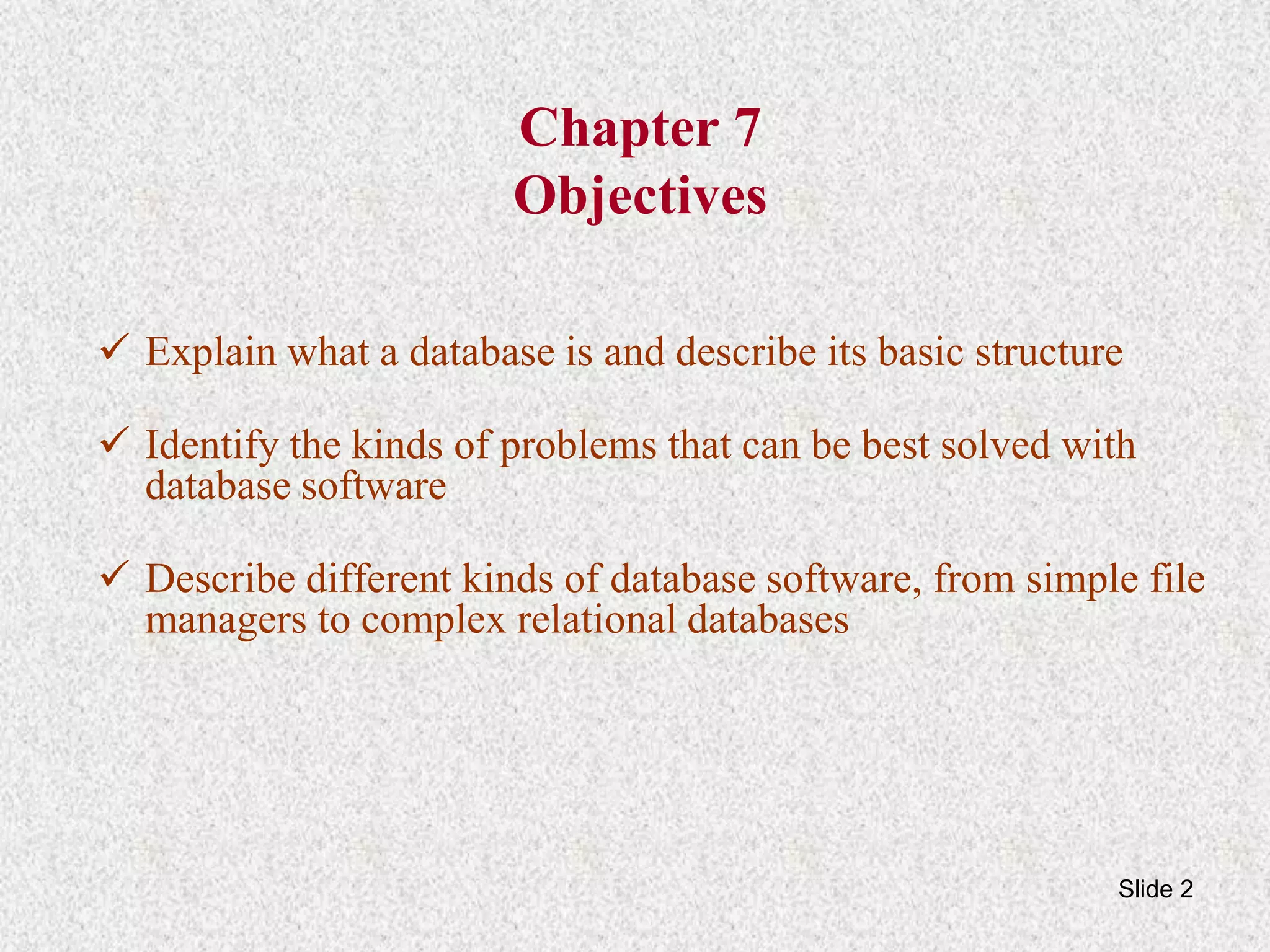 Chapter 7
Objectives

✓ Explain what a database is and describe its basic structure

✓ Identify the kinds of problems that can be best solved with database software

✓ Describe different kinds of database software, from simple file managers to complex relational databases

Slide 2